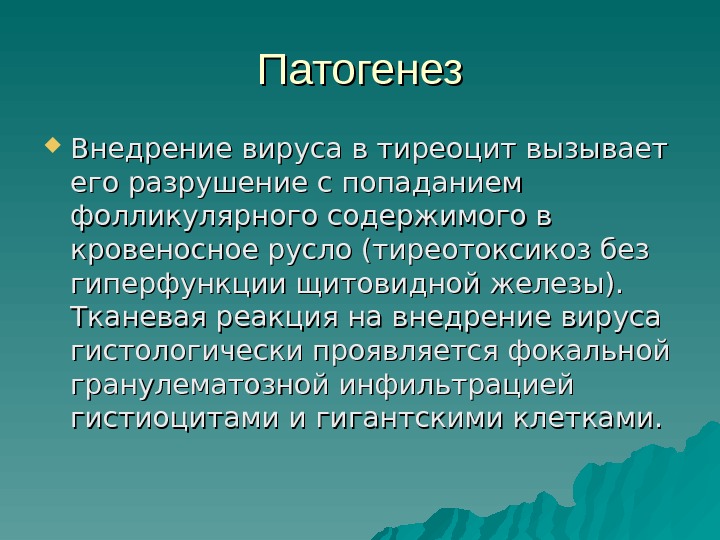 Патогенез

Внедрение вируса в тиреоцит вызывает его разрушение с попаданием фолликулярного содержимого в кровеносное русло (тиреотоксикоз без гиперфункции щитовидной железы). Тканевая реакция на внедрение вируса гистологически проявляется фокальной гранулематозной инфильтрацией гистиоцитами и гигантскими клетками.